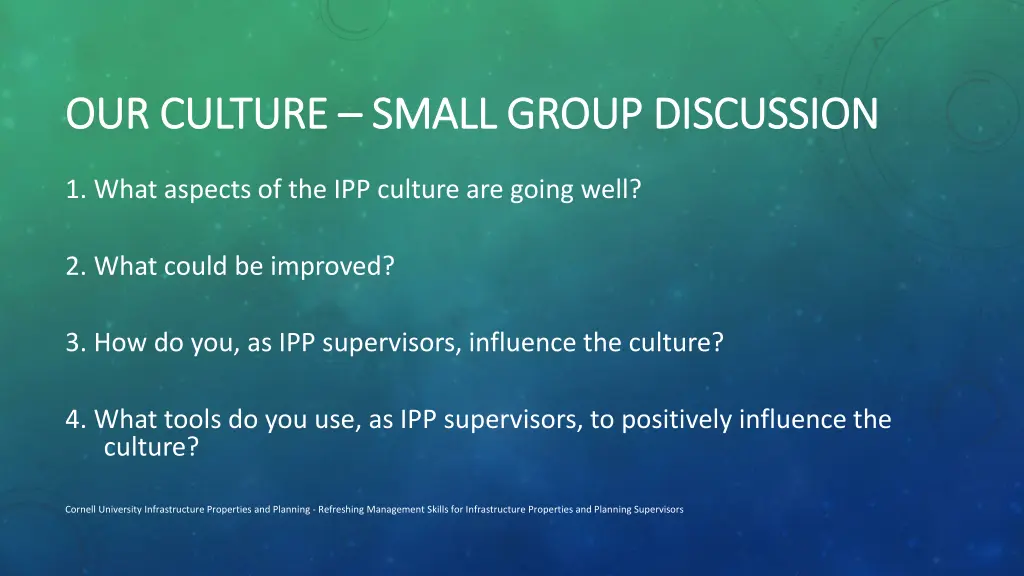 OUR CULTURE – SMALL GROUP DISCUSSION

1. What aspects of the IPP culture are going well?

2. What could be improved?

3. How do you, as IPP supervisors, influence the culture?

4. What tools do you use, as IPP supervisors, to positively influence the culture?

Cornell University Infrastructure Properties and Planning - Refreshing Management Skills for Infrastructure Properties and Planning Supervisors